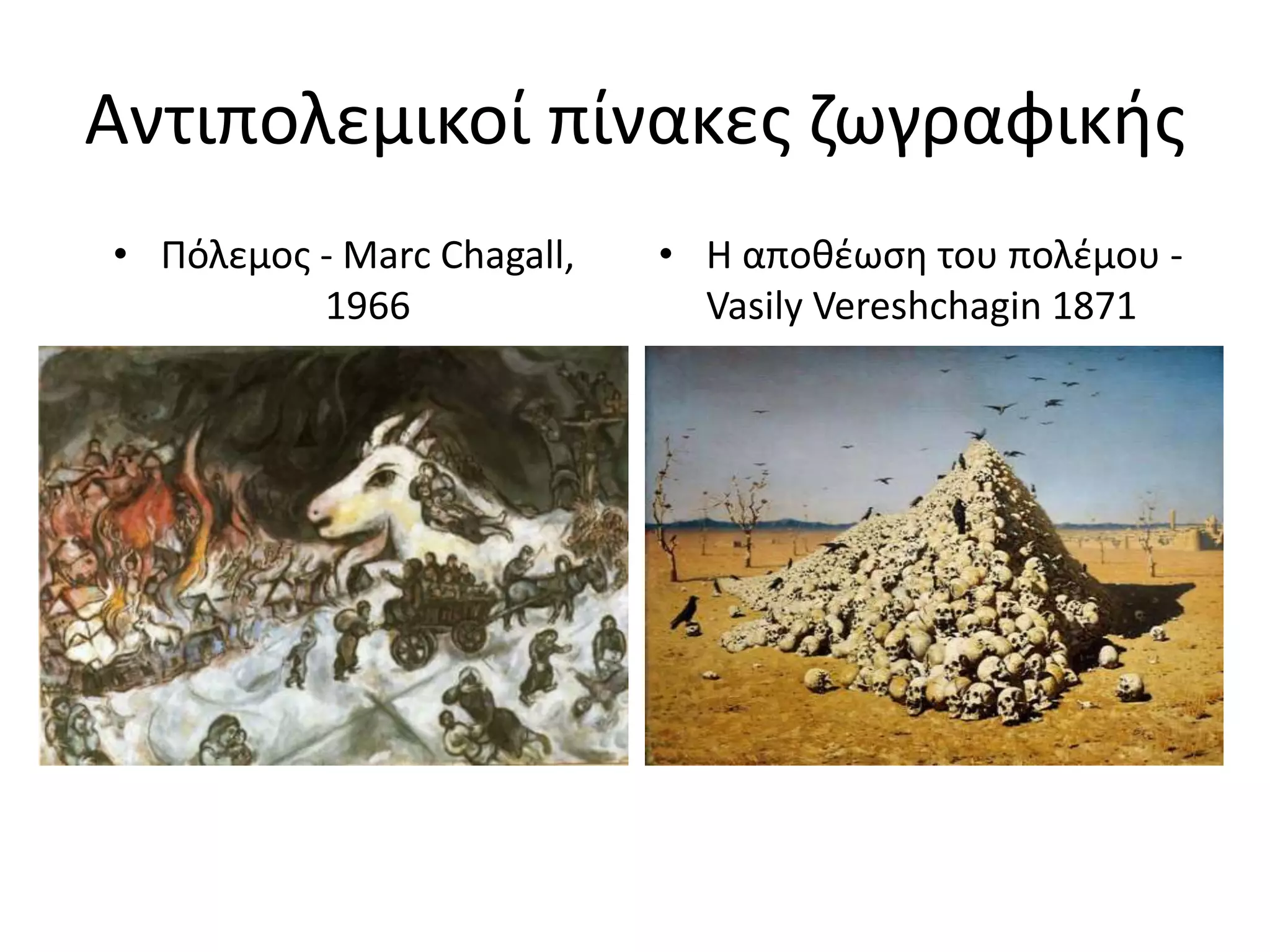 Αντιπολεμικοί πίνακες ζωγραφικής

• Πόλεμος - Marc Chagall, 1966

• Η αποθέωση του πολέμου - Vasily Vereshchagin 1871